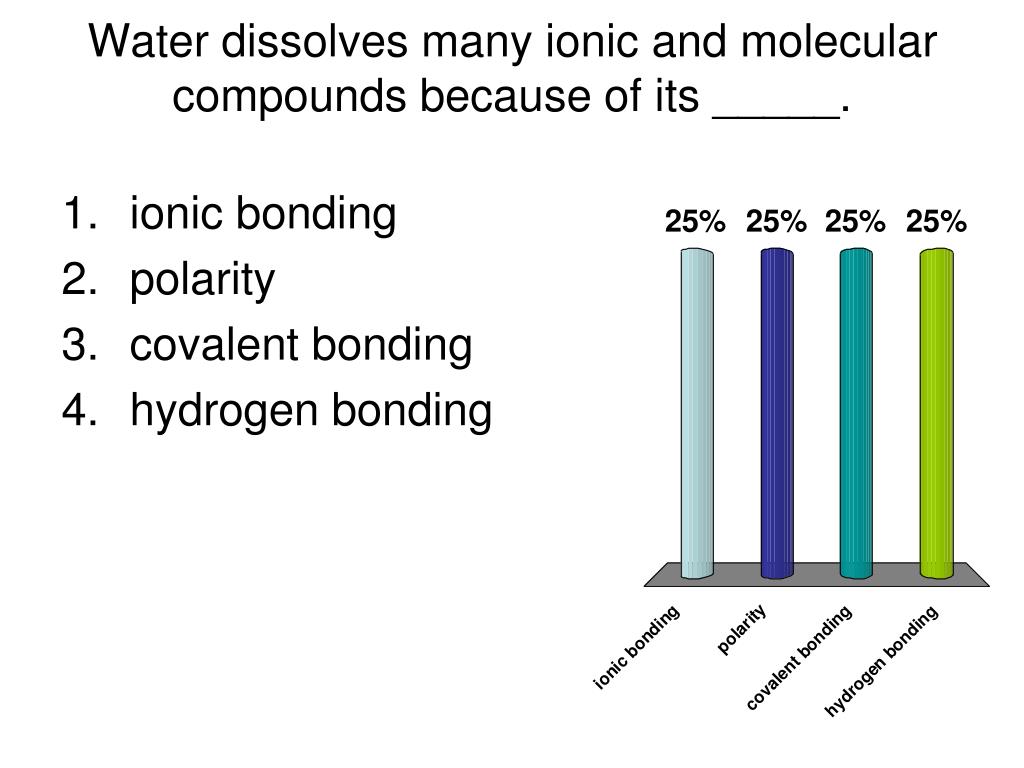 Water dissolves many ionic and molecular compounds because of its _____.

1. ionic bonding
2. polarity
3. covalent bonding
4. hydrogen bonding

25% 25% 25% 25%

ionic bonding
polarity
covalent bonding
hydrogen bonding